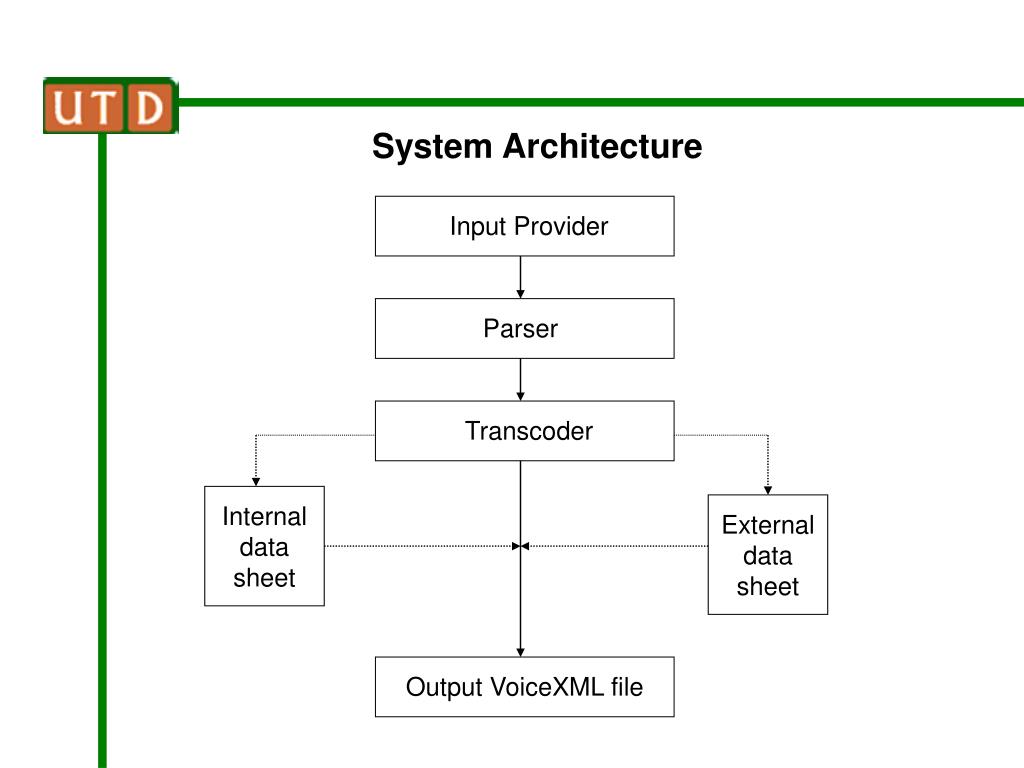 UTD

System Architecture

Input Provider

Parser

Transcoder

Internal data sheet

External data sheet

Output VoiceXML file